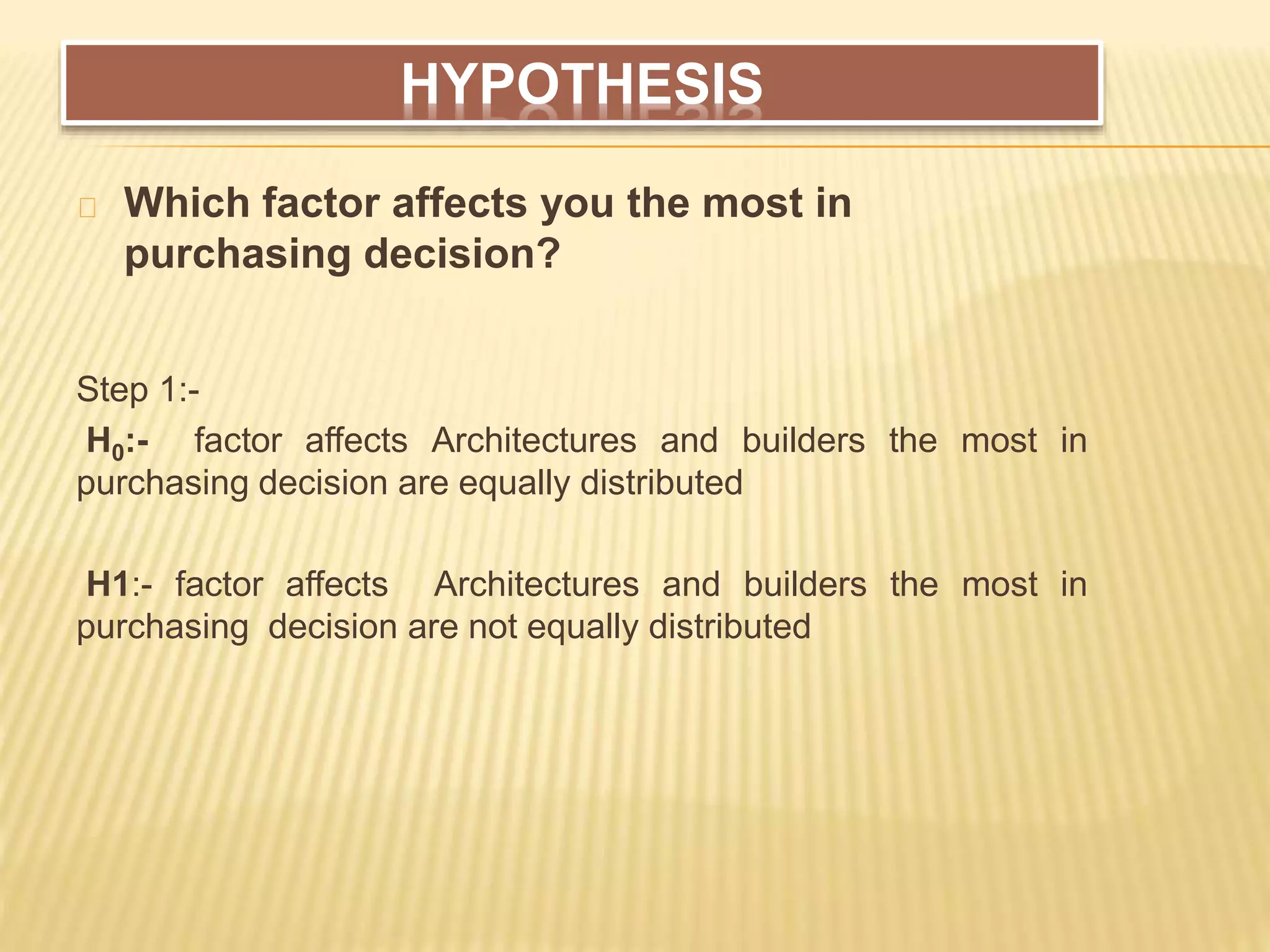 HYPOTHESIS

Which factor affects you the most in purchasing decision?

Step 1:-

$H_0$:- factor affects Architectures and builders the most in purchasing decision are equally distributed

H1:- factor affects Architectures and builders the most in purchasing decision are not equally distributed